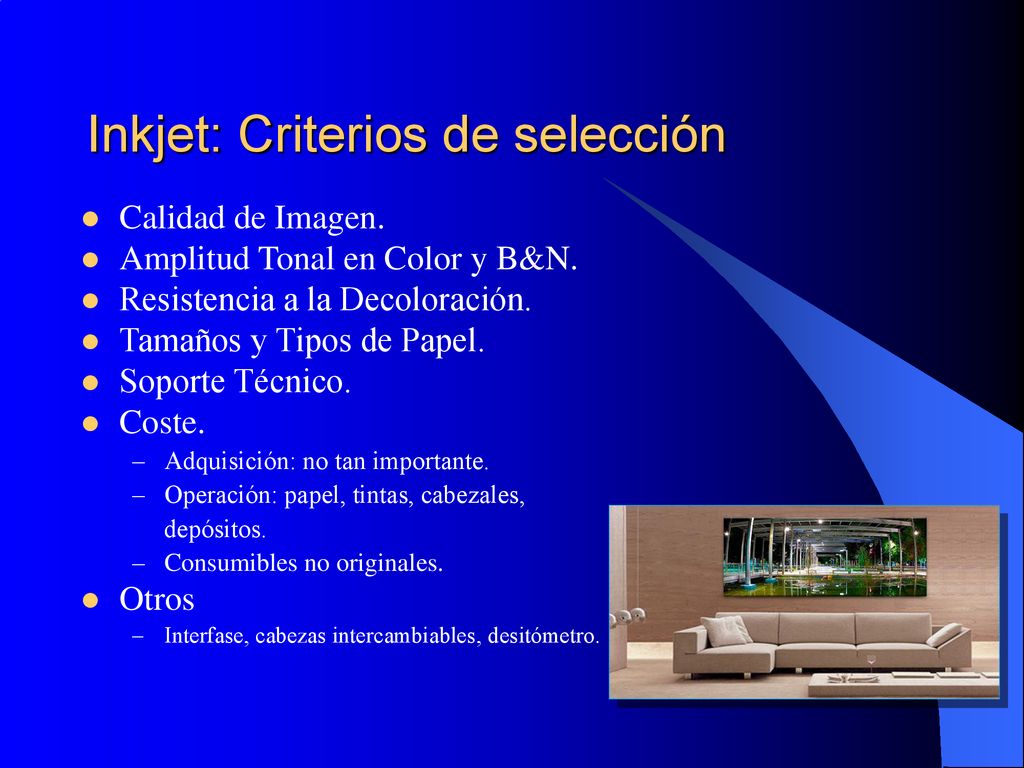 Inkjet: Criterios de selección

- Calidad de Imagen.
- Amplitud Tonal en Color y B&N.
- Resistencia a la Decoloración.
- Tamaños y Tipos de Papel.
- Soporte Técnico.
- Coste.
  – Adquisición: no tan importante.
  – Operación: papel, tintas, cabezales, depósitos.
  – Consumibles no originales.
- Otros
  – Interfase, cabezas intercambiables, desitómetro.